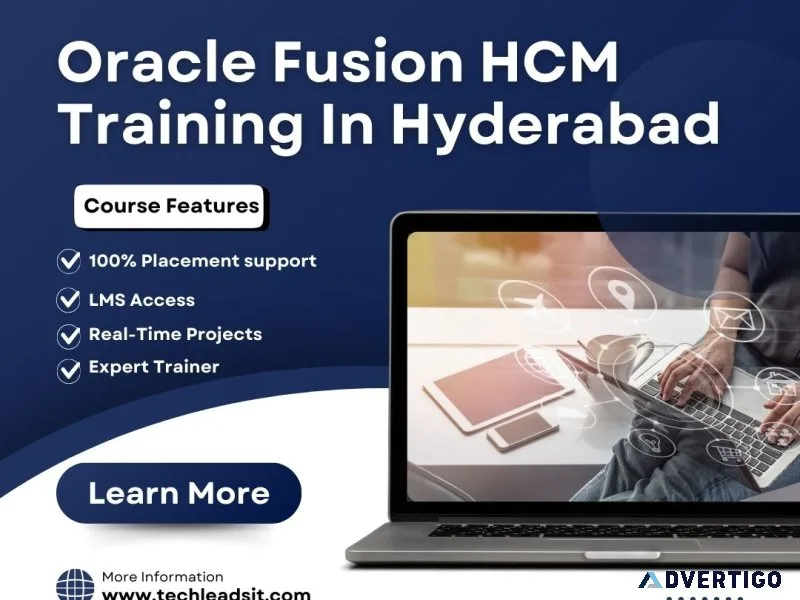 Oracle Fusion HCM Training In Hyderabad

Course Features

100% Placement support
LMS Access
Real-Time Projects
Expert Trainer

Learn More

More Information
www.techleadsit.com

ADVERTIGO